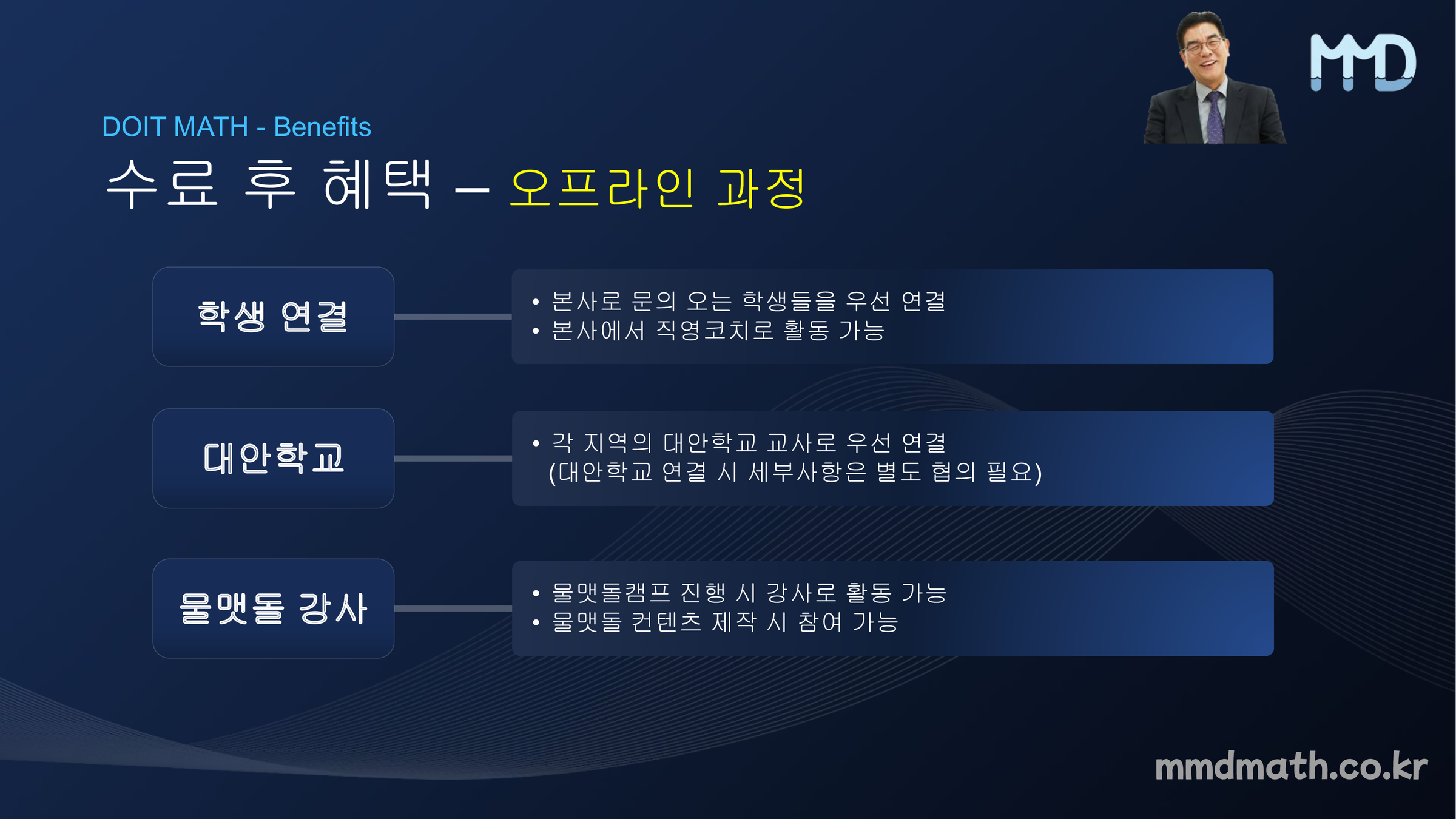 MMD

DOIT MATH - Benefits

수료 후 혜택 – 오프라인 과정

학생 연결

• 본사로 문의 오는 학생들을 우선 연결
• 본사에서 직영코치로 활동 가능

대안학교

• 각 지역의 대안학교 교사로 우선 연결
(대안학교 연결 시 세부사항은 별도 협의 필요)

물맷돌 강사

• 물맷돌캠프 진행 시 강사로 활동 가능
• 물맷돌 컨텐츠 제작 시 참여 가능

mmdmath.co.kr